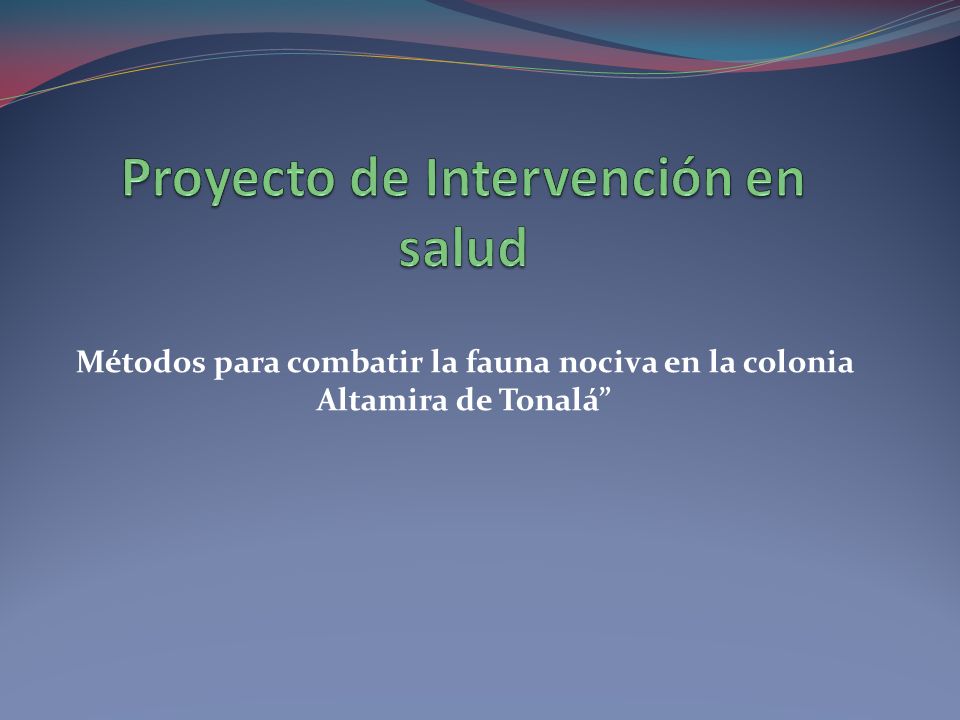 Proyecto de Intervención en salud

Métodos para combatir la fauna nociva en la colonia Altamira de Tonalá”